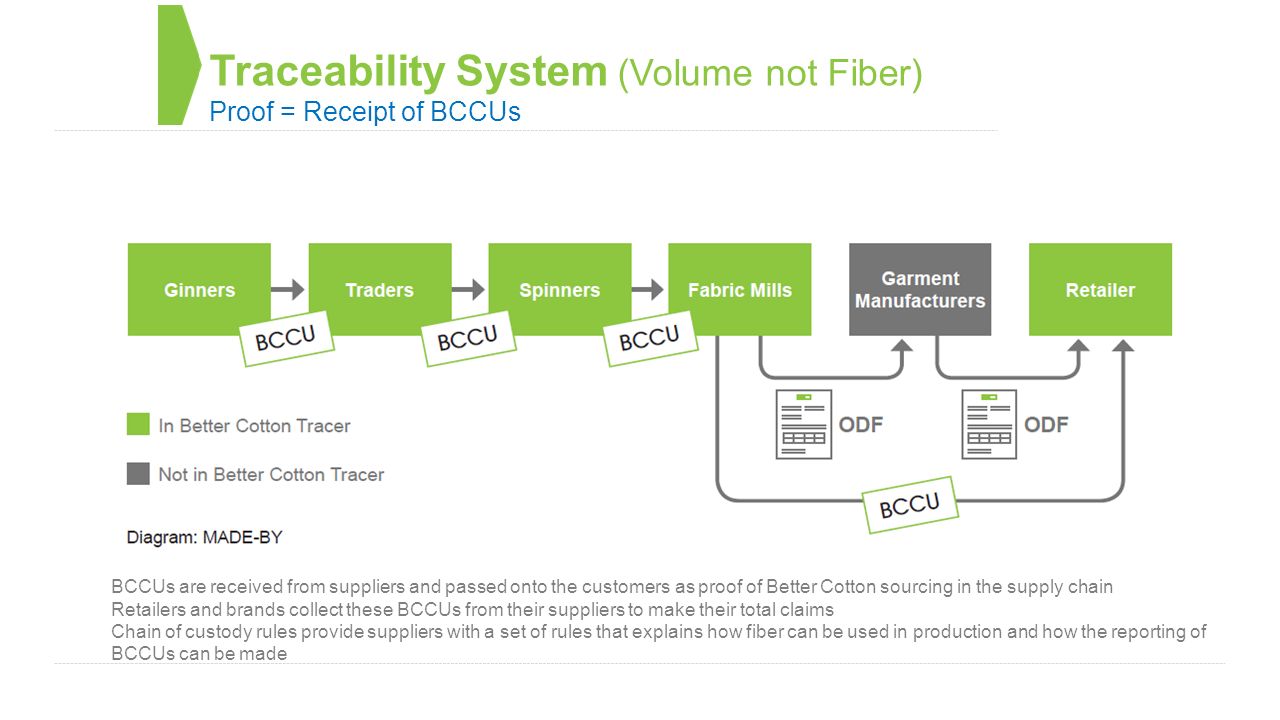 Traceability System (Volume not Fiber)
Proof = Receipt of BCCUs

Ginners
Traders
Spinners
Fabric Mills
Garment Manufacturers
Retailer

BCCU
BCCU
BCCU

ODF
ODF

BCCU

In Better Cotton Tracer
Not in Better Cotton Tracer

Diagram: MADE-BY

BCCUs are received from suppliers and passed onto the customers as proof of Better Cotton sourcing in the supply chain
Retailers and brands collect these BCCUs from their suppliers to make their total claims
Chain of custody rules provide suppliers with a set of rules that explains how fiber can be used in production and how the reporting of BCCUs can be made